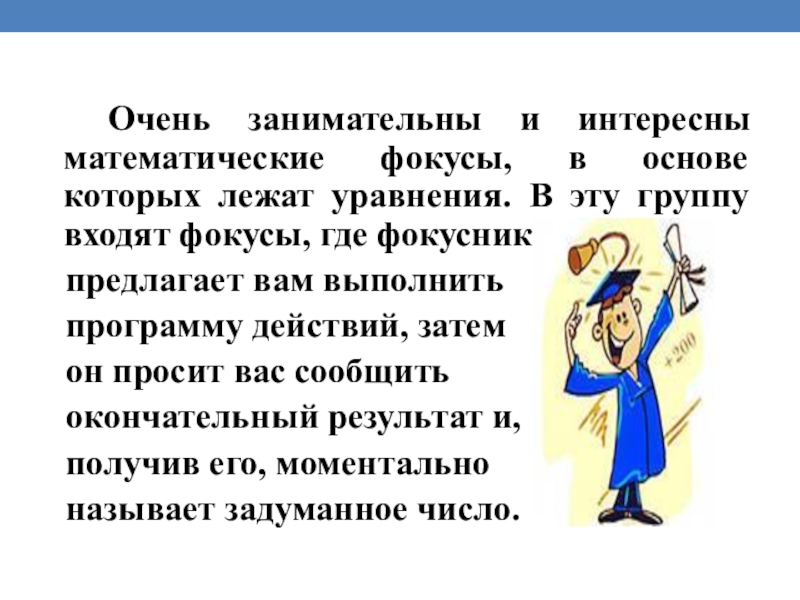 Очень занимательны и интересны математические фокусы, в основе которых лежат уравнения. В эту группу входят фокусы, где фокусник предлагает вам выполнить программу действий, затем он просит вас сообщить окончательный результат и, получив его, моментально называет задуманное число.

+200